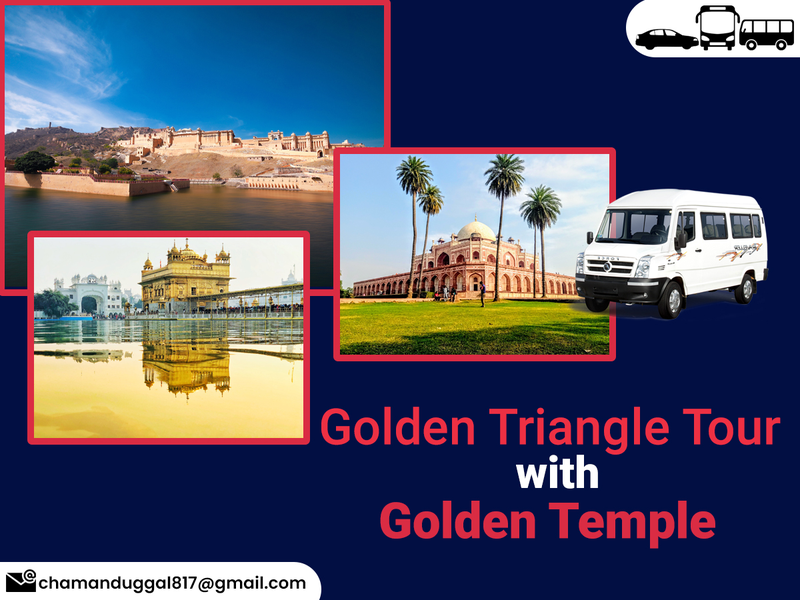 Golden Triangle Tour
with
Golden Temple

chamanduggal817@gmail.com